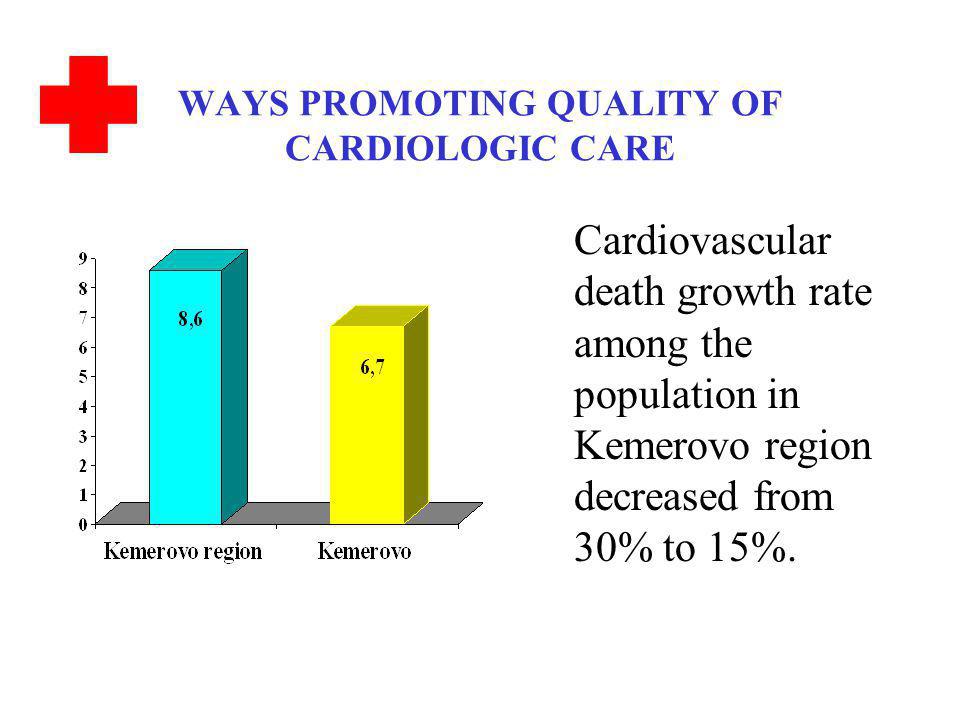 WAYS PROMOTING QUALITY OF CARDIOLOGIC CARE

9
8
7
6
5
4
3
2
1
0

8,6
6,7

Kemerovo region
Kemerovo

Cardiovascular death growth rate among the population in Kemerovo region decreased from 30% to 15%.